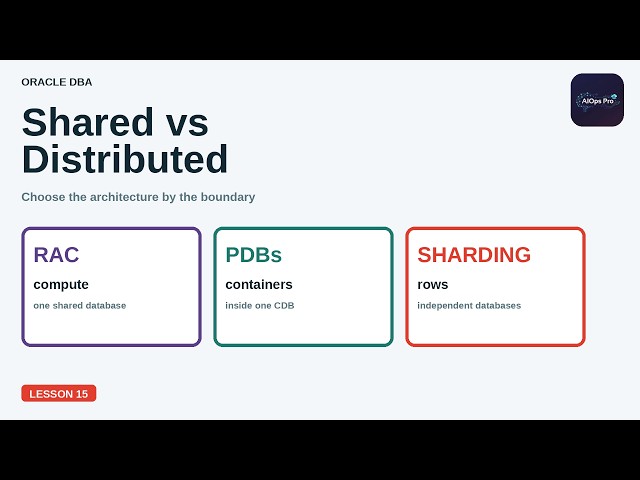 ORACLE DBA

AIOps Pro

Shared vs Distributed

Choose the architecture by the boundary

RAC
compute
one shared database

PDBs
containers
inside one CDB

SHARDING
rows
independent databases

LESSON 15